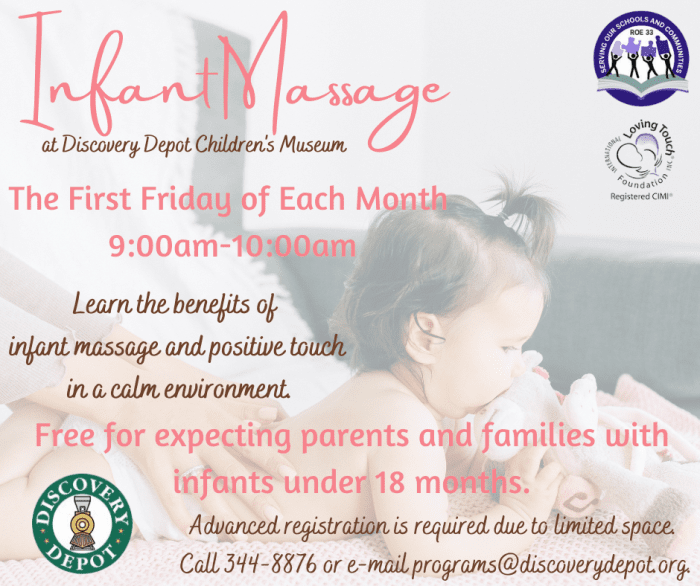 Infant Massage
at Discovery Depot Children's Museum

SERVING OUR SCHOOLS AND COMMUNITIES
ROE 33

INTERNATIONAL Loving Touch Foundation INC.
Registered CIMI®

The First Friday of Each Month
9:00am-10:00am

Learn the benefits of infant massage and positive touch in a calm environment.

Free for expecting parents and families with infants under 18 months.

DISCOVERY DEPOT

Advanced registration is required due to limited space.
Call 344-8876 or e-mail programs@discoverydepot.org.